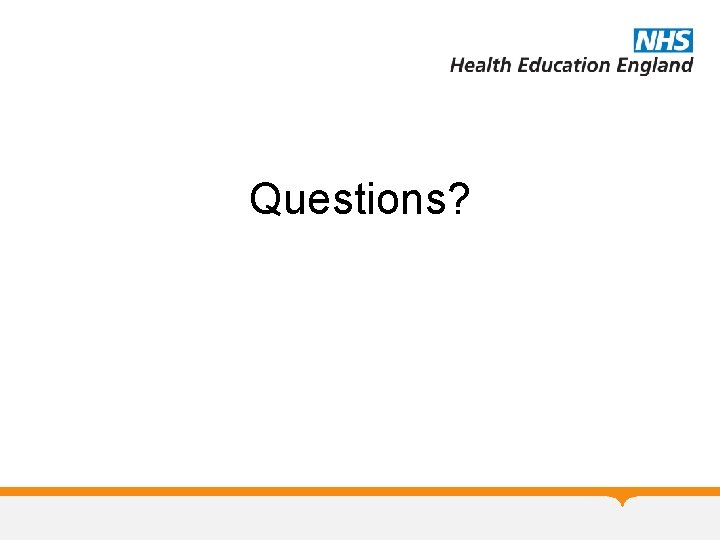 NHS
Health Education England

Questions?